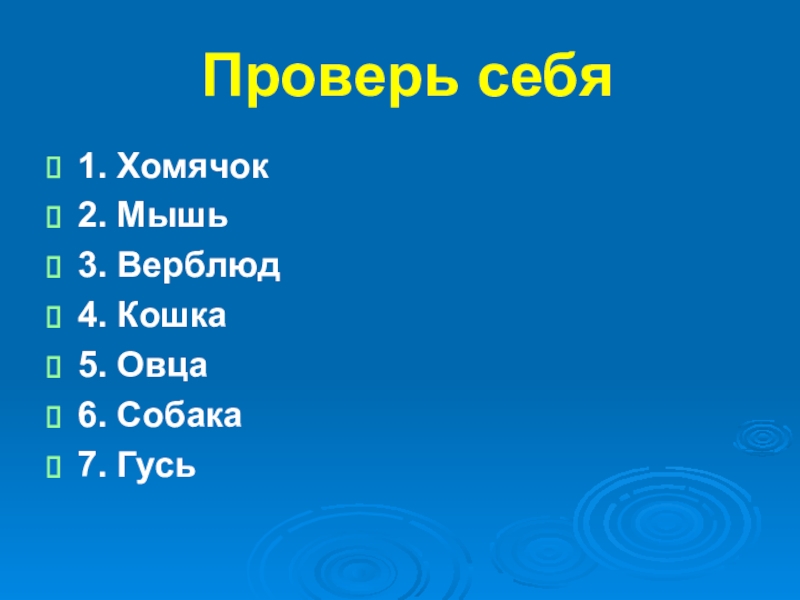 Проверь себя

1. Хомячок
2. Мышь
3. Верблюд
4. Кошка
5. Овца
6. Собака
7. Гусь